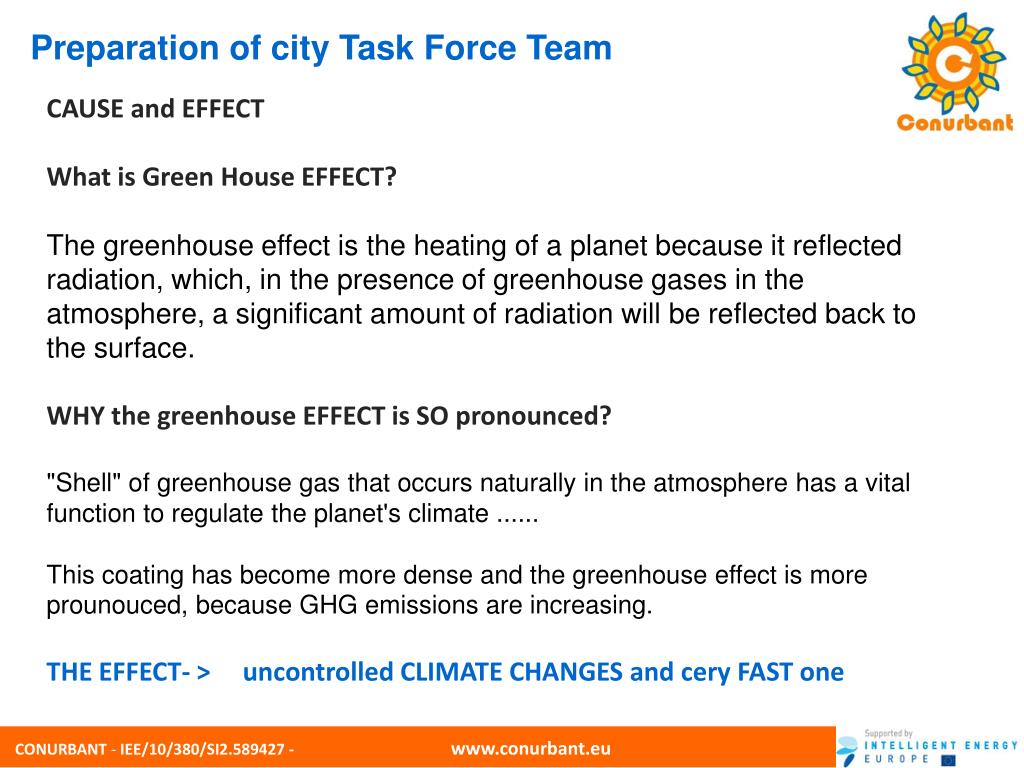 Preparation of city Task Force Team

Conurbant

CAUSE and EFFECT

What is Green House EFFECT?

The greenhouse effect is the heating of a planet because it reflected radiation, which, in the presence of greenhouse gases in the atmosphere, a significant amount of radiation will be reflected back to the surface.

WHY the greenhouse EFFECT is SO pronounced?

"Shell" of greenhouse gas that occurs naturally in the atmosphere has a vital function to regulate the planet's climate ......

This coating has become more dense and the greenhouse effect is more prounouced, because GHG emissions are increasing.

THE EFFECT- > uncontrolled CLIMATE CHANGES and cery FAST one

CONURBANT - IEE/10/380/SI2.589427 - www.conurbant.eu

Supported by INTELLIGENT ENERGY EUROPE